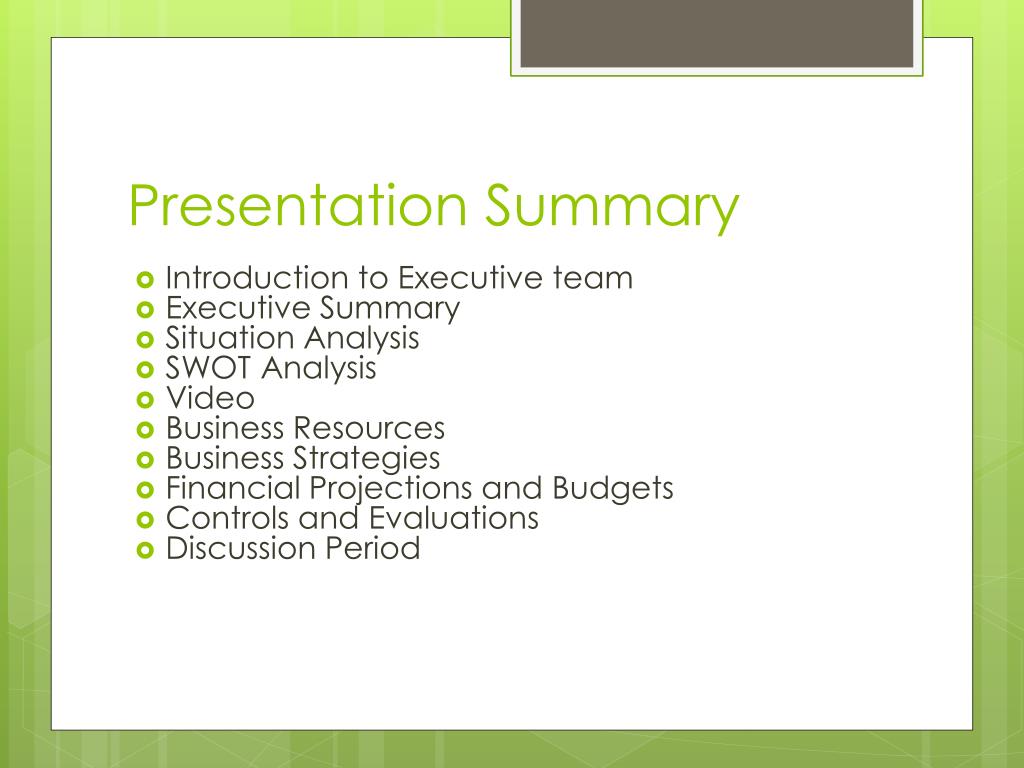 Presentation Summary

- Introduction to Executive team
- Executive Summary
- Situation Analysis
- SWOT Analysis
- Video
- Business Resources
- Business Strategies
- Financial Projections and Budgets
- Controls and Evaluations
- Discussion Period